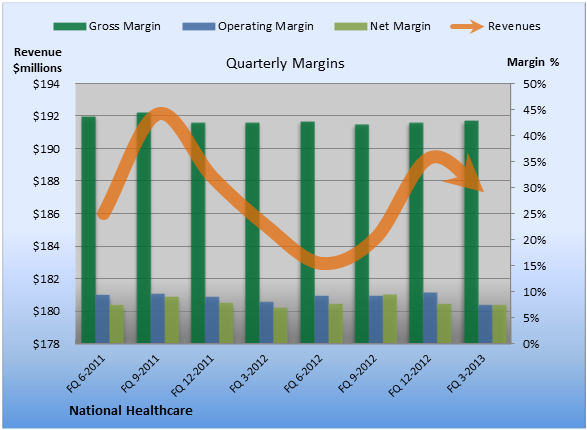 Gross Margin Operating Margin Net Margin Revenues

Revenue $millions

Quarterly Margins

Margin %

$194
$192
$190
$188
$186
$184
$182
$180
$178

50%
45%
40%
35%
30%
25%
20%
15%
10%
5%
0%

FQ 6-2011
FQ 9-2011
FQ 12-2011
FQ 3-2012
FQ 6-2012
FQ 9-2012
FQ 12-2012
FQ 3-2013

National Healthcare